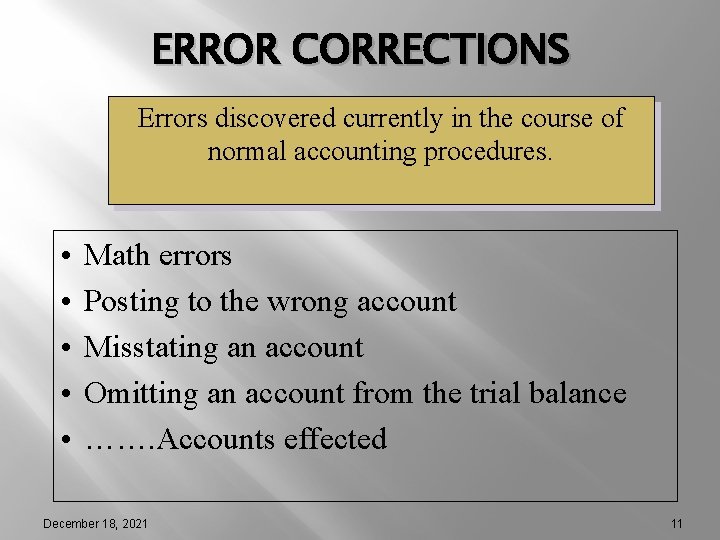 ERROR CORRECTIONS

Errors discovered currently in the course of normal accounting procedures.

• Math errors
• Posting to the wrong account
• Misstating an account
• Omitting an account from the trial balance
• …….Accounts effected

December 18, 2021

11